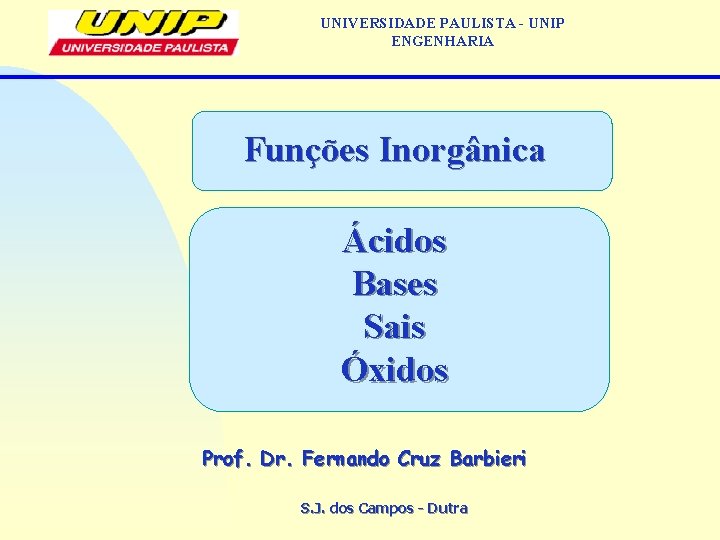 UNIP
UNIVERSIDADE PAULISTA

UNIVERSIDADE PAULISTA - UNIP
ENGENHARIA

Funções Inorgânica

Ácidos
Bases
Sais
Óxidos

Prof. Dr. Fernando Cruz Barbieri

S.J. dos Campos - Dutra